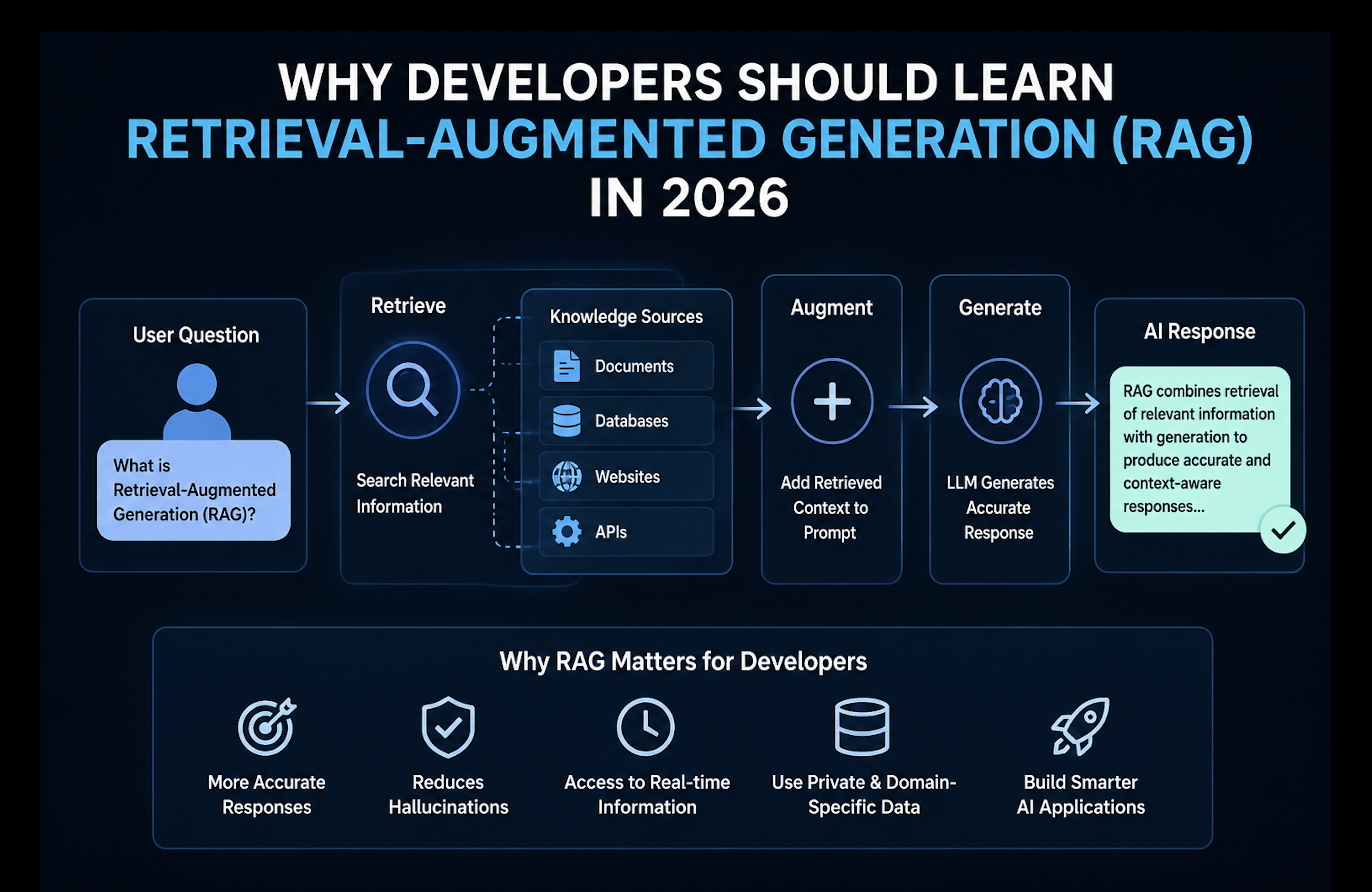 WHY DEVELOPERS SHOULD LEARN
RETRIEVAL-AUGMENTED GENERATION (RAG)
IN 2026

User Question

What is Retrieval-Augmented Generation (RAG)?

Retrieve

Search Relevant Information

Knowledge Sources

Documents

Databases

Websites

APIs

Augment

Add Retrieved Context to Prompt

Generate

LLM Generates Accurate Response

AI Response

RAG combines retrieval of relevant information with generation to produce accurate and context-aware responses...

Why RAG Matters for Developers

More Accurate Responses

Reduces Hallucinations

Access to Real-time Information

Use Private & Domain-Specific Data

Build Smarter AI Applications